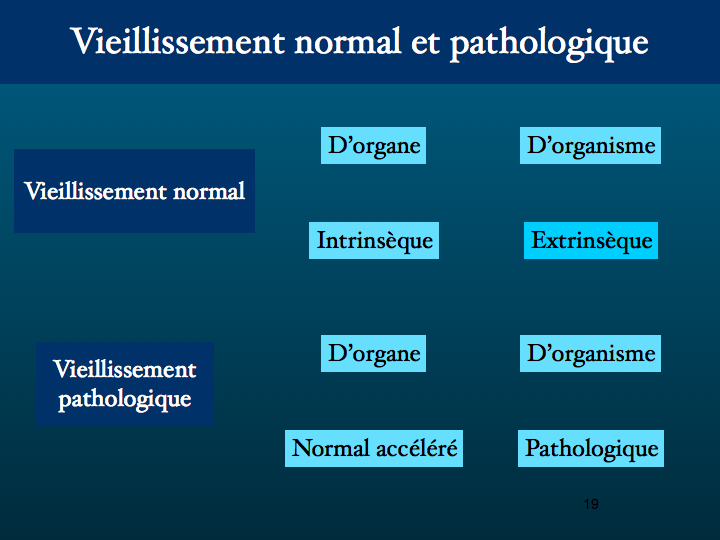 Vieillissement normal et pathologique

Vieillissement normal

D’organe

D’organisme

Intrinsèque

Extrinsèque

Vieillissement pathologique

D’organe

D’organisme

Normal accéléré

Pathologique

19